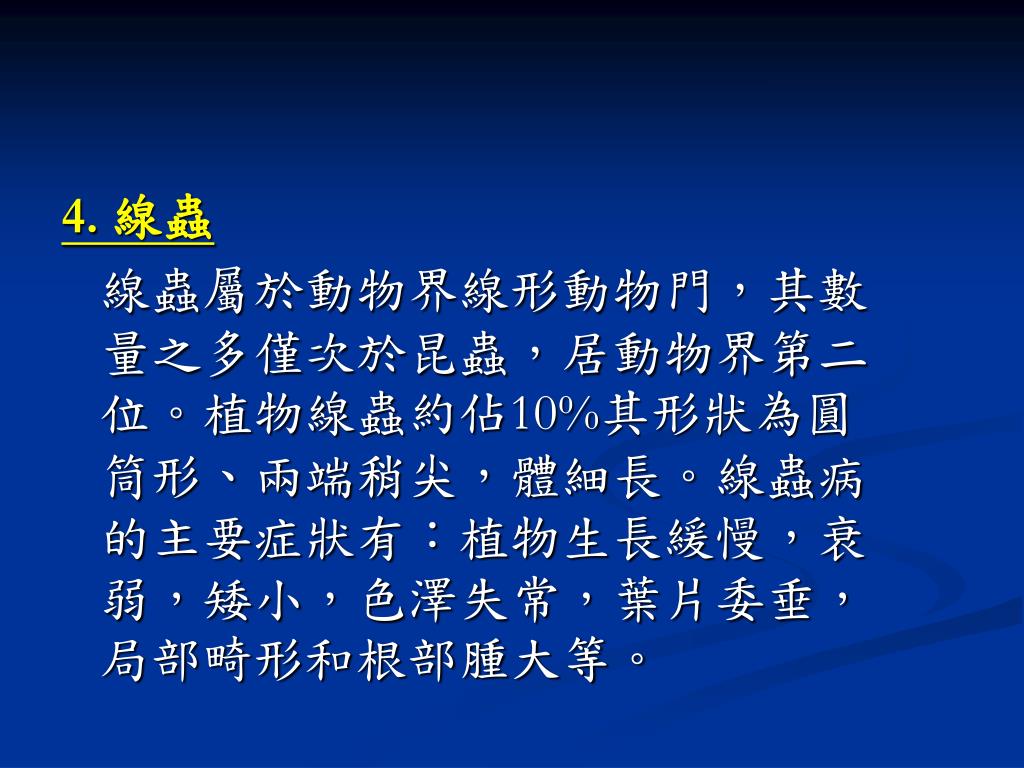 4. 線蟲

線蟲屬於動物界線形動物門，其數量之多僅次於昆蟲，居動物界第二位。植物線蟲約佔10%其形狀為圓筒形、兩端稍尖，體細長。線蟲病的主要症狀有：植物生長緩慢，衰弱，矮小，色澤失常，葉片委垂，局部畸形和根部腫大等。